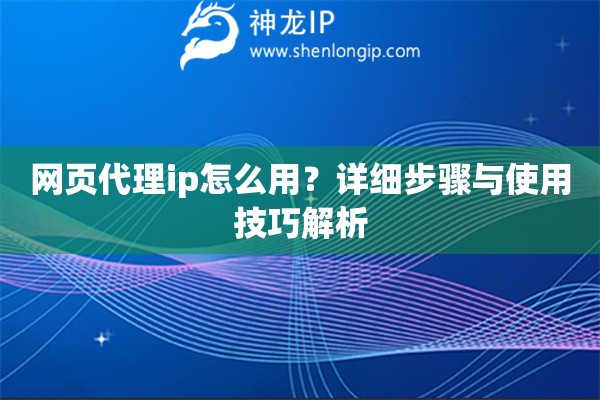 神龙IP
www.shenlongip.com

网页代理ip怎么用？详细步骤与使用技巧解析